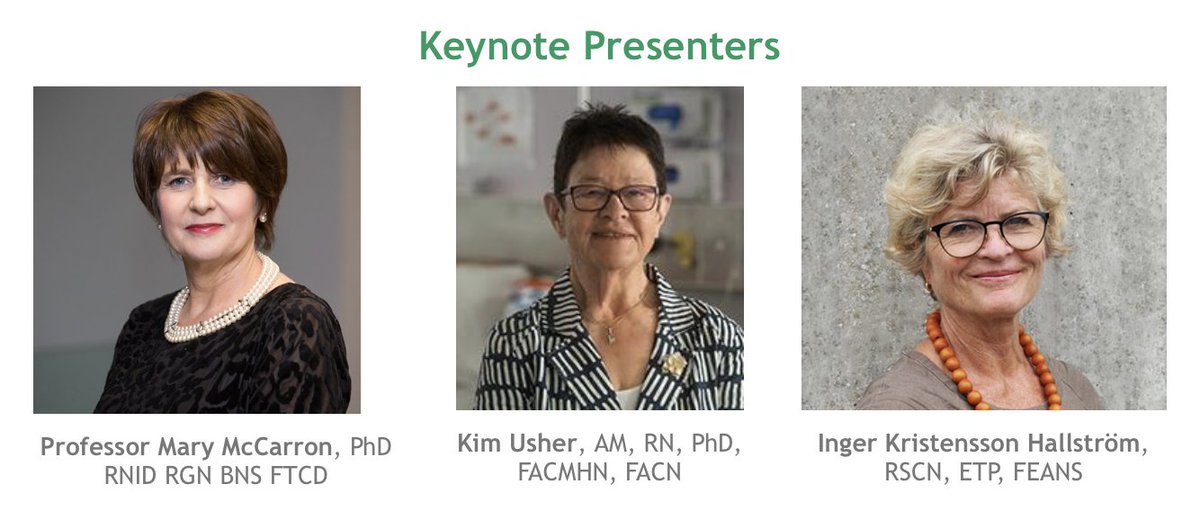 Keynote Presenters

Professor Mary McCarron, PhD RNID RGN BNS FTCD

Kim Usher, AM, RN, PhD, FACMHN, FACN

Inger Kristensson Hallström, RSCN, ETP, FEANS